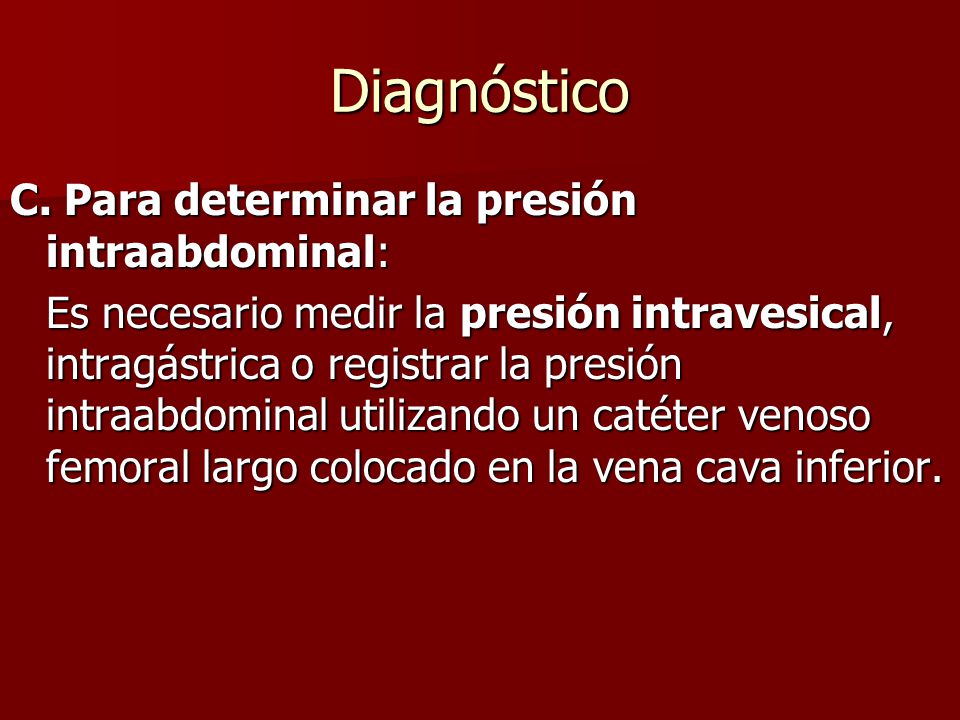 Diagnóstico

C. Para determinar la presión intraabdominal:

Es necesario medir la presión intravesical, intragástrica o registrar la presión intraabdominal utilizando un catéter venoso femoral largo colocado en la vena cava inferior.